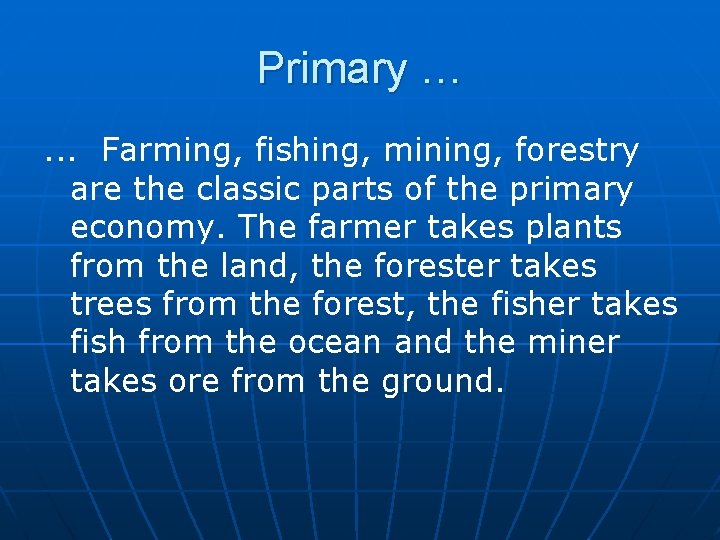 Primary …

… Farming, fishing, mining, forestry are the classic parts of the primary economy. The farmer takes plants from the land, the forester takes trees from the forest, the fisher takes fish from the ocean and the miner takes ore from the ground.